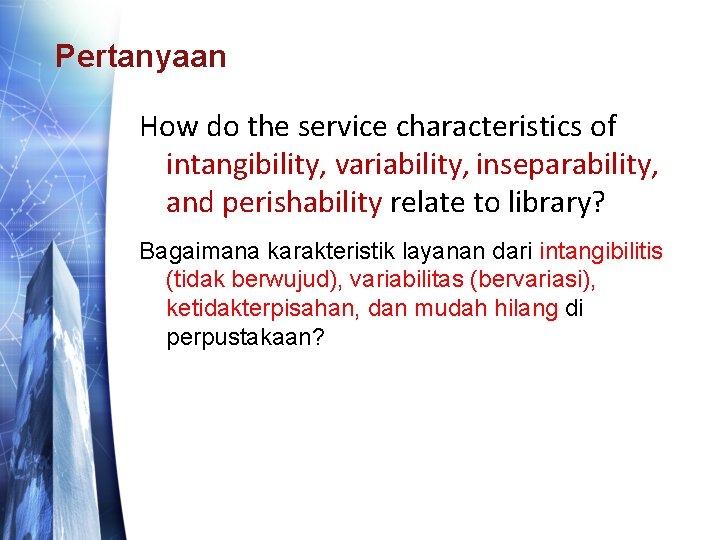 Pertanyaan

How do the service characteristics of intangibility, variability, inseparability, and perishability relate to library?

Bagaimana karakteristik layanan dari intangibilitis (tidak berwujud), variabilitas (bervariasi), ketidakterpisahan, dan mudah hilang di perpustakaan?